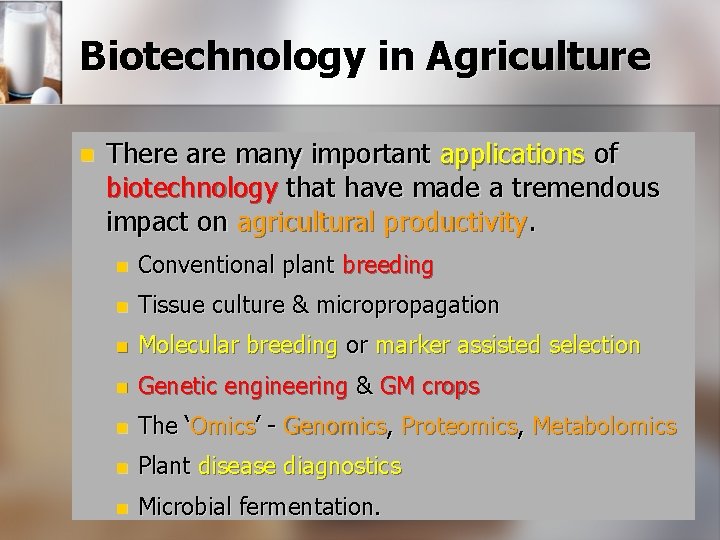 Biotechnology in Agriculture

There are many important applications of biotechnology that have made a tremendous impact on agricultural productivity.

Conventional plant breeding

Tissue culture & micropropagation

Molecular breeding or marker assisted selection

Genetic engineering & GM crops

The 'Omics' - Genomics, Proteomics, Metabolomics

Plant disease diagnostics

Microbial fermentation.